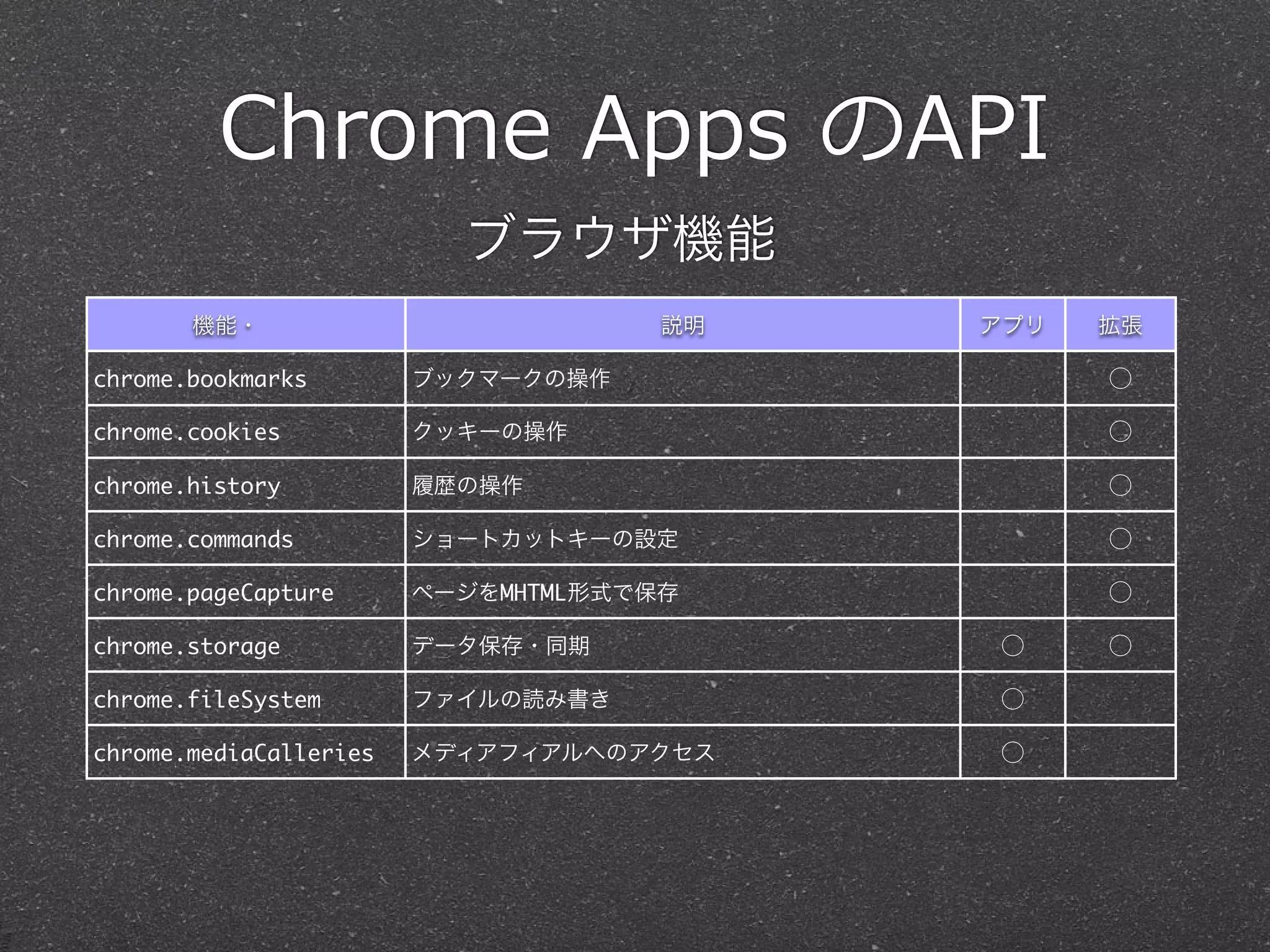 Chrome Apps のAPI

ブラウザ機能

| 機能・ | 説明 | アプリ | 拡張 |
|---|---|---|---|
| chrome.bookmarks | ブックマークの操作 | | ○ |
| chrome.cookies | クッキーの操作 | | ○ |
| chrome.history | 履歴の操作 | | ○ |
| chrome.commands | ショートカットキーの設定 | | ○ |
| chrome.pageCapture | ページをMHTML形式で保存 | | ○ |
| chrome.storage | データ保存・同期 | ○ | ○ |
| chrome.fileSystem | ファイルの読み書き | ○ | |
| chrome.mediaCalleries | メディアフィアルへのアクセス | ○ | |